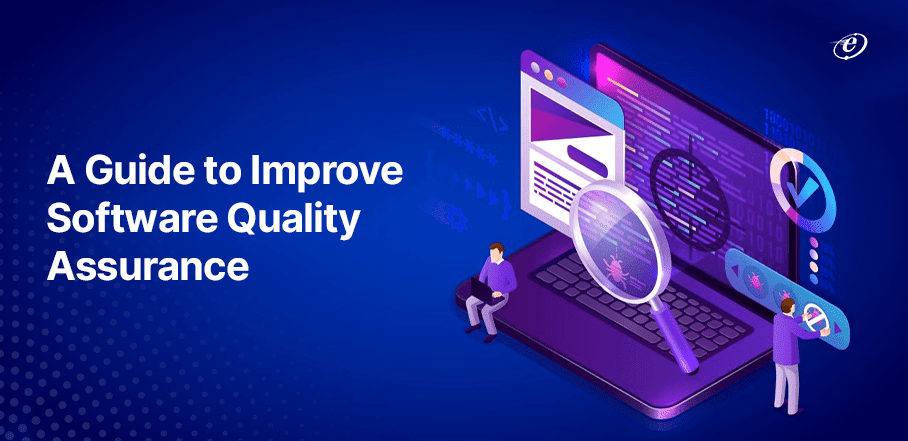 A Guide to Improve Software Quality Assurance